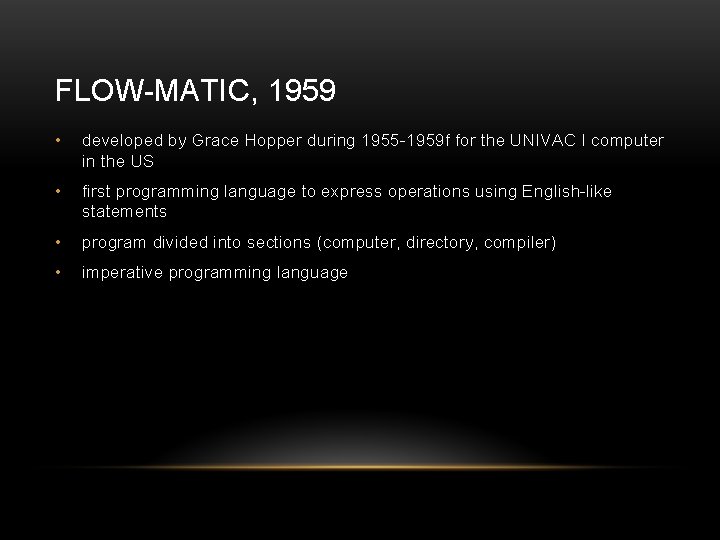 FLOW-MATIC, 1959

• developed by Grace Hopper during 1955-1959f for the UNIVAC I computer in the US

• first programming language to express operations using English-like statements

• program divided into sections (computer, directory, compiler)

• imperative programming language